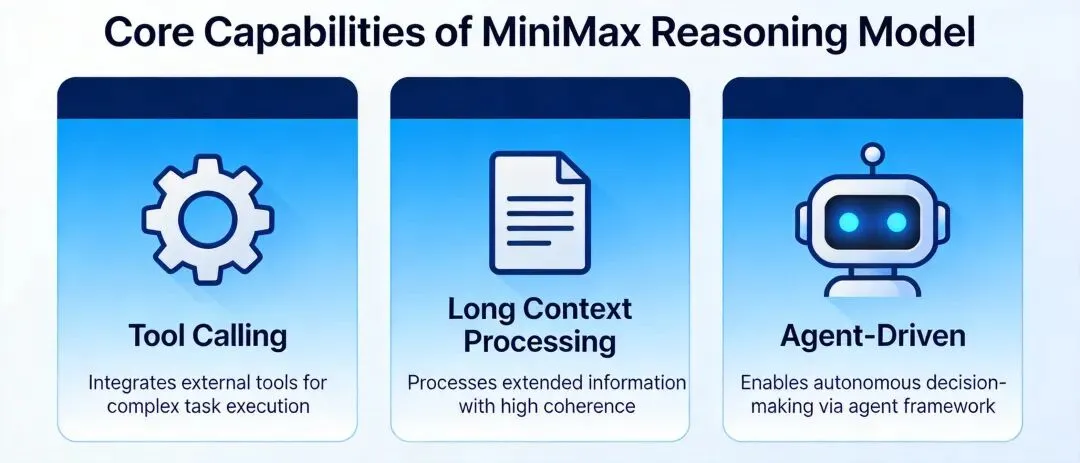 Core Capabilities of MiniMax Reasoning Model

Tool Calling

Integrates external tools for complex task execution

Long Context Processing

Processes extended information with high coherence

Agent-Driven

Enables autonomous decision-making via agent framework